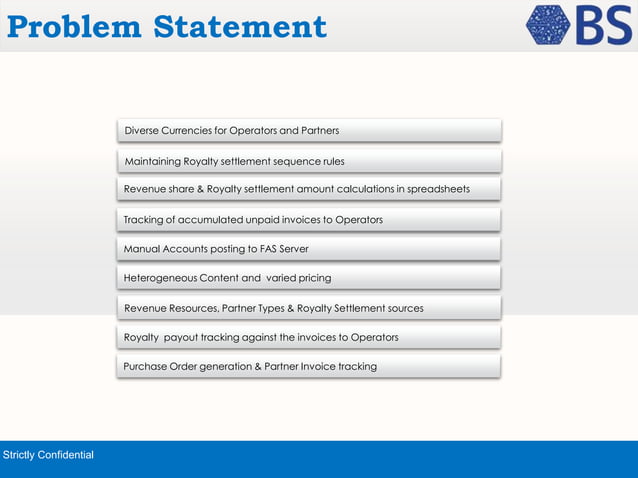 Problem Statement

BS

Diverse Currencies for Operators and Partners

Maintaining Royalty settlement sequence rules

Revenue share & Royalty settlement amount calculations in spreadsheets

Tracking of accumulated unpaid invoices to Operators

Manual Accounts posting to FAS Server

Heterogeneous Content and varied pricing

Revenue Resources, Partner Types & Royalty Settlement sources

Royalty payout tracking against the invoices to Operators

Purchase Order generation & Partner Invoice tracking

Strictly Confidential